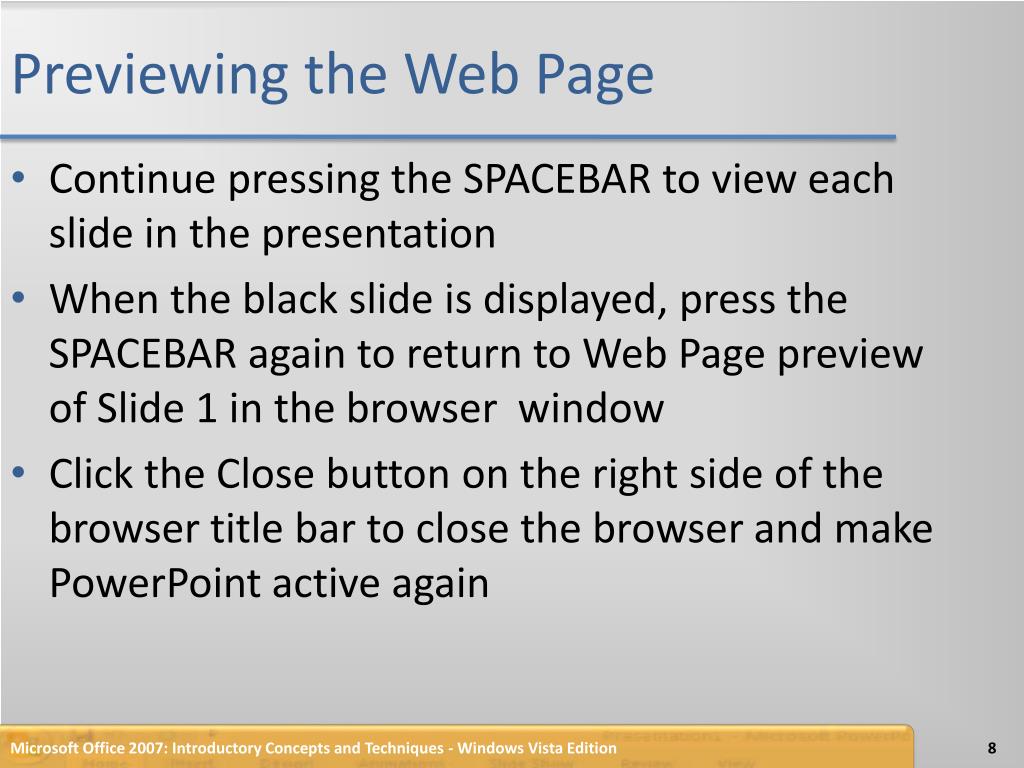 Previewing the Web Page

• Continue pressing the SPACEBAR to view each slide in the presentation

• When the black slide is displayed, press the SPACEBAR again to return to Web Page preview of Slide 1 in the browser window

• Click the Close button on the right side of the browser title bar to close the browser and make PowerPoint active again

Microsoft Office 2007: Introductory Concepts and Techniques - Windows Vista Edition

8